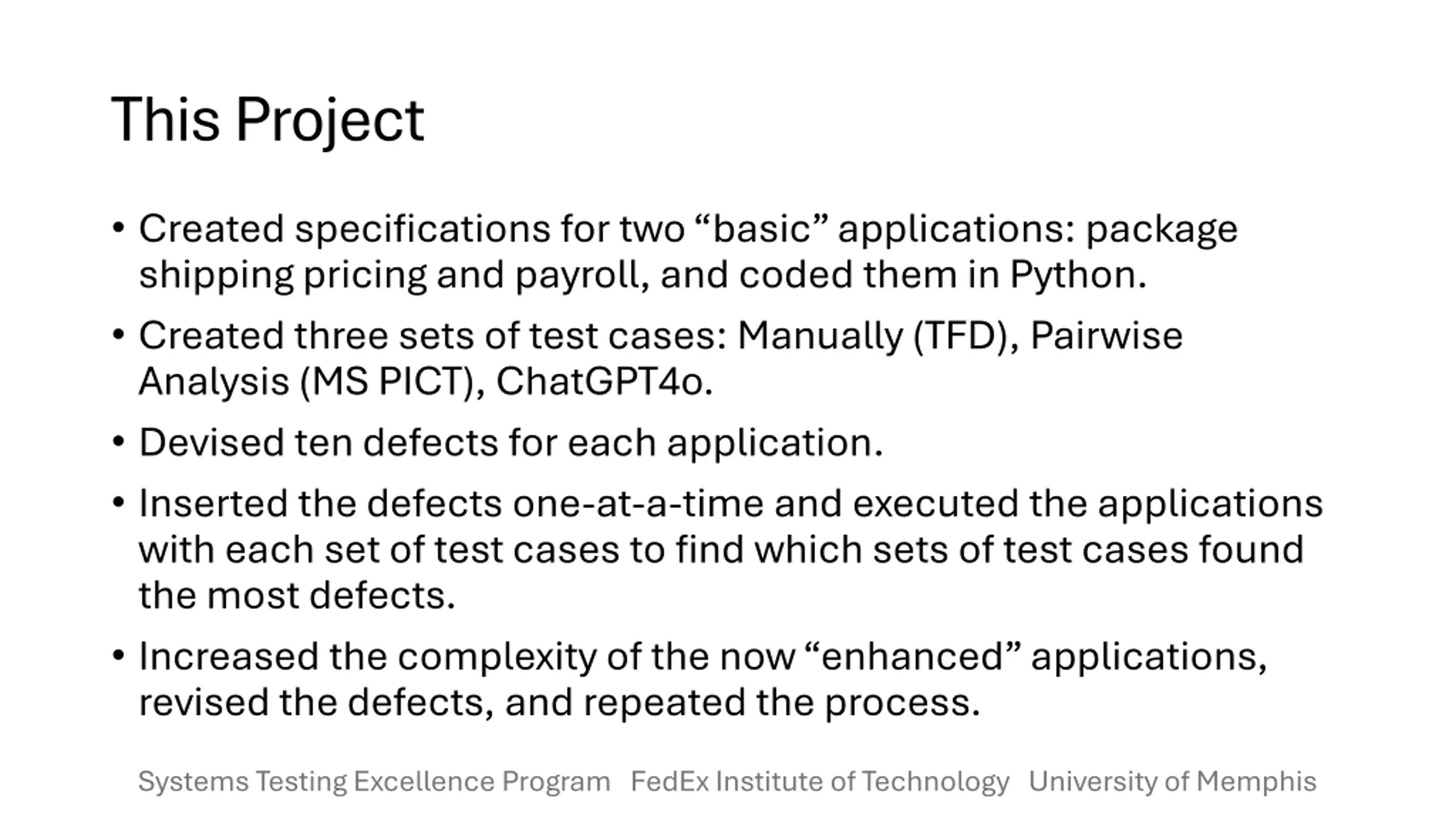 This Project

• Created specifications for two “basic” applications: package shipping pricing and payroll, and coded them in Python.

• Created three sets of test cases: Manually (TFD), Pairwise Analysis (MS PICT), ChatGPT4o.

• Devised ten defects for each application.

• Inserted the defects one-at-a-time and executed the applications with each set of test cases to find which sets of test cases found the most defects.

• Increased the complexity of the now “enhanced” applications, revised the defects, and repeated the process.

Systems Testing Excellence Program FedEx Institute of Technology University of Memphis